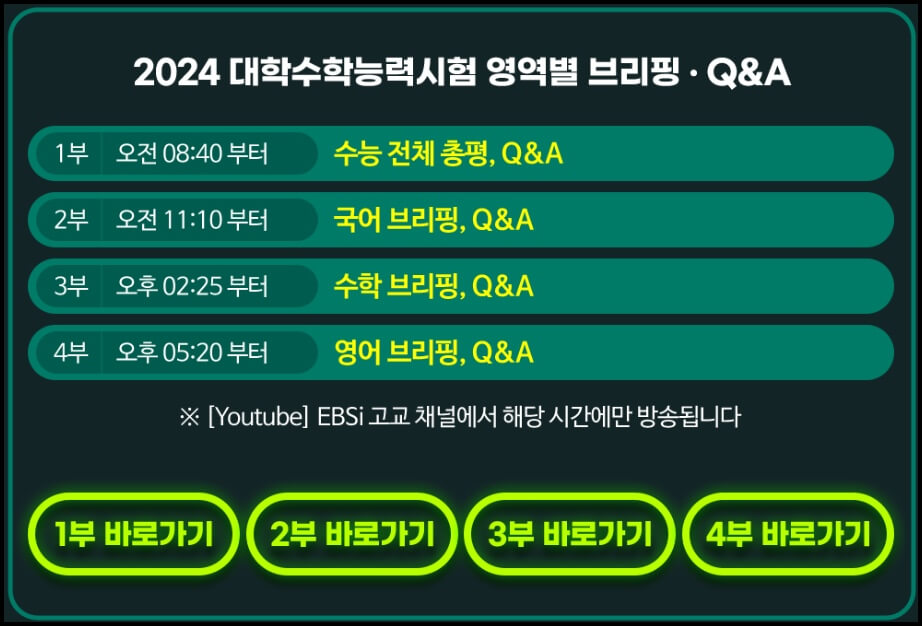 2024 대학수학능력시험 영역별 브리핑 · Q&A

1부 오전 08:40 부터 수능 전체 총평, Q&A

2부 오전 11:10 부터 국어 브리핑, Q&A

3부 오후 02:25 부터 수학 브리핑, Q&A

4부 오후 05:20 부터 영어 브리핑, Q&A

※ [Youtube] EBSi 고교 채널에서 해당 시간에만 방송됩니다

1부 바로가기

2부 바로가기

3부 바로가기

4부 바로가기